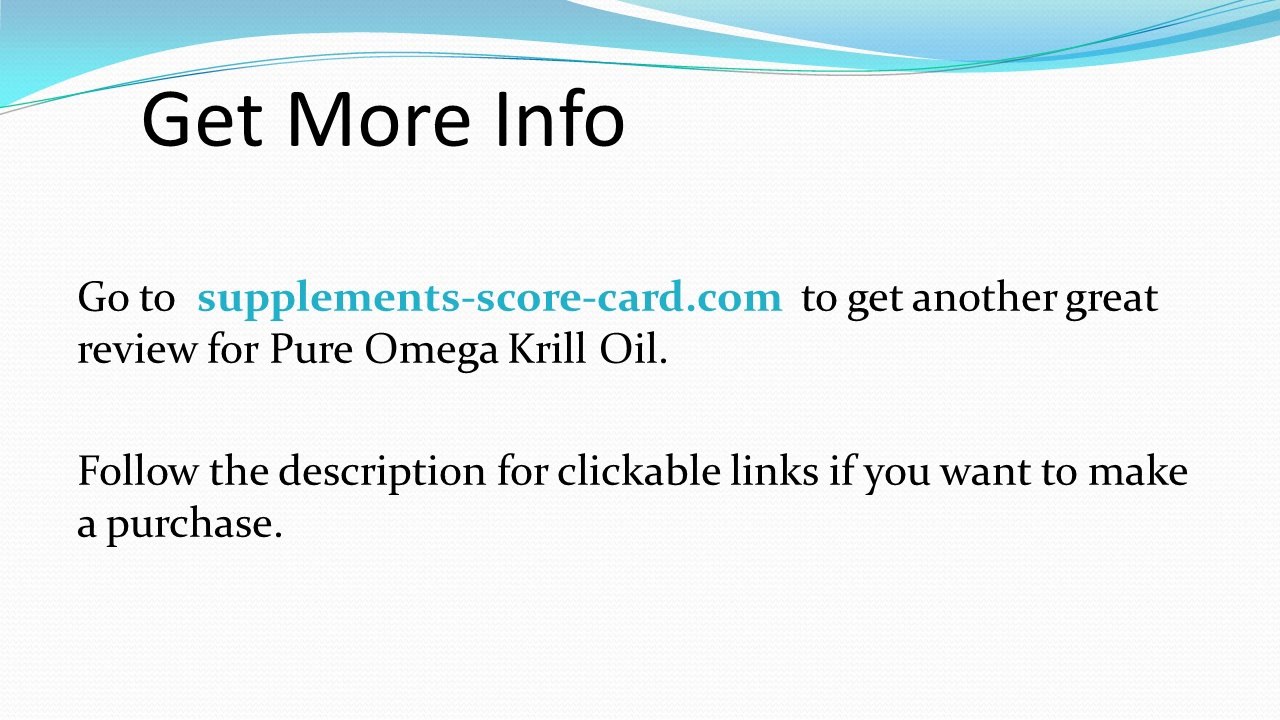 Get More Info

Go to supplements-score-card.com to get another great review for Pure Omega Krill Oil.

Follow the description for clickable links if you want to make a purchase.